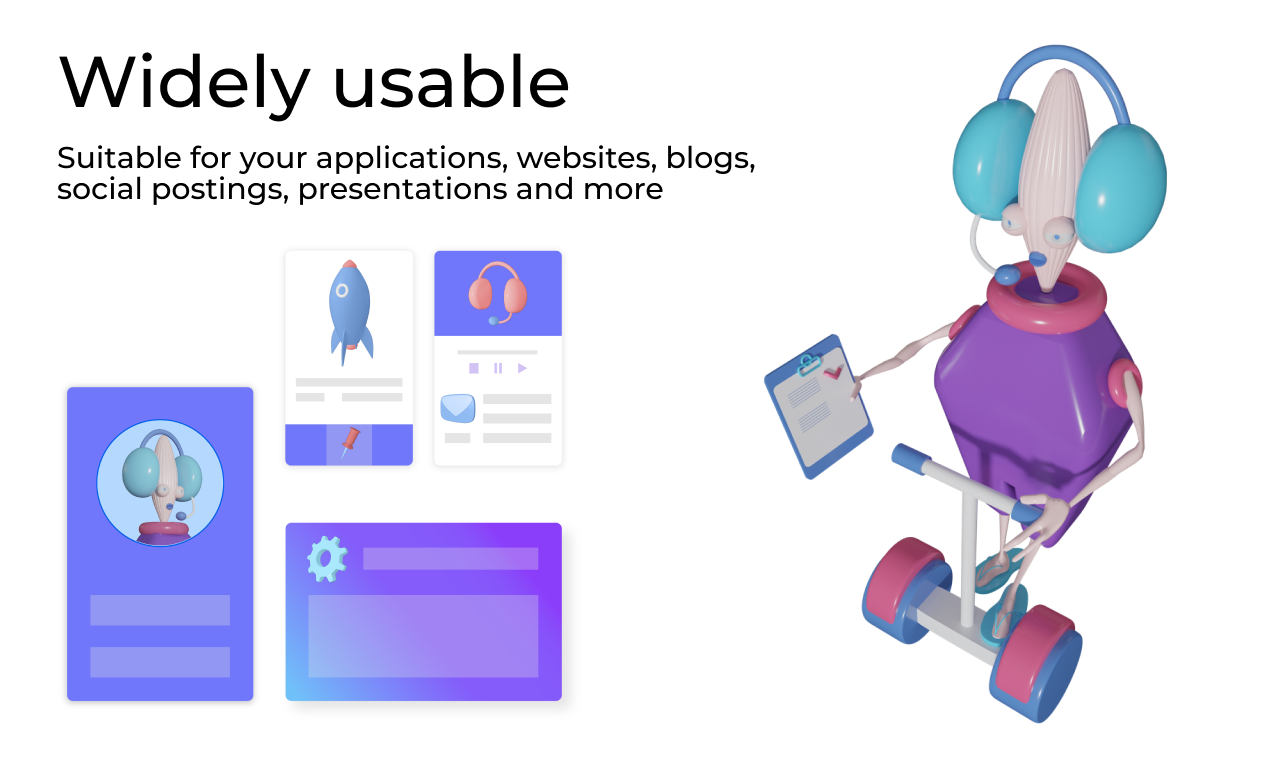 Widely usable

Suitable for your applications, websites, blogs, social postings, presentations and more